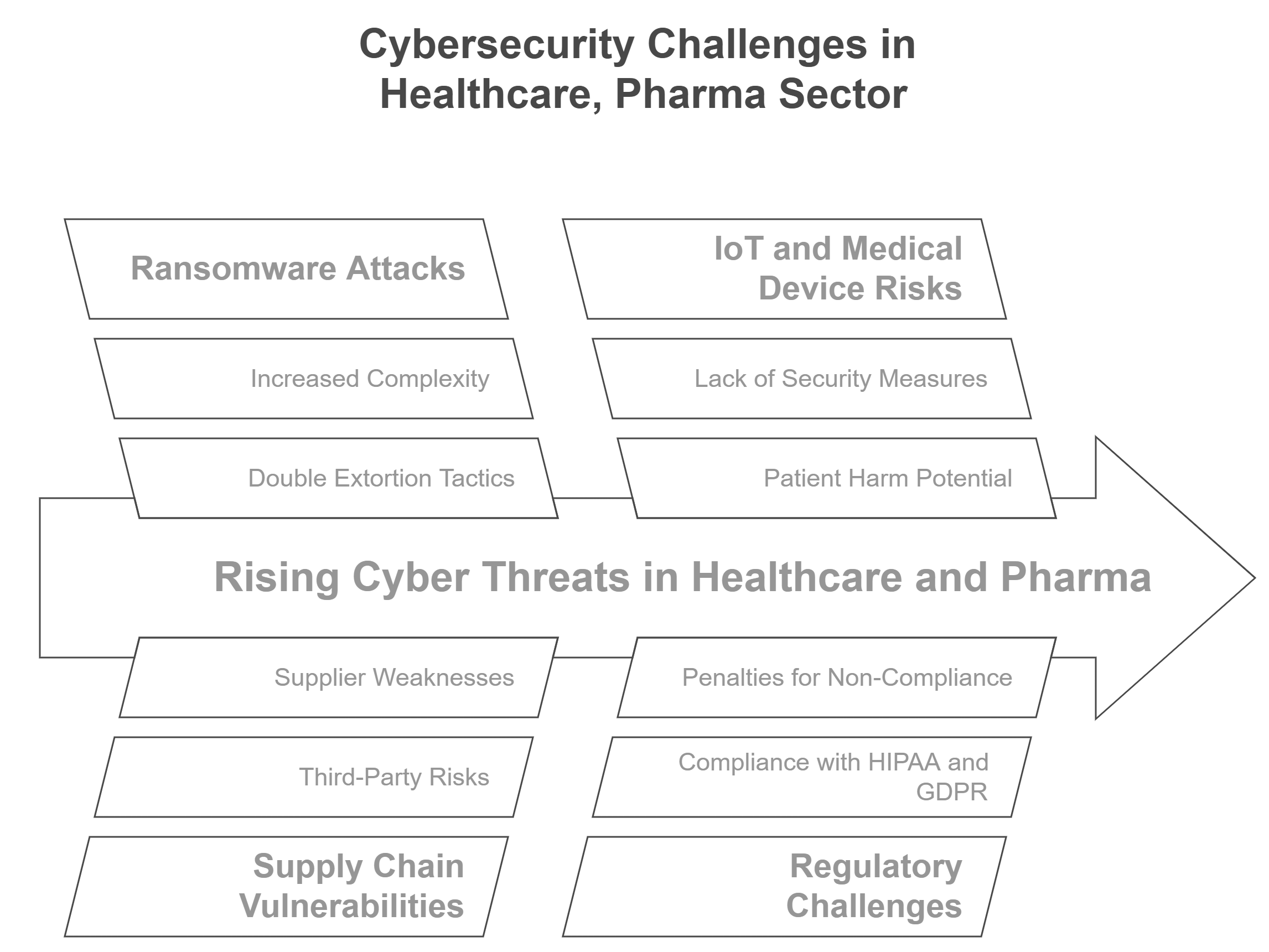 Cybersecurity Challenges in Healthcare, Pharma Sector

Ransomware Attacks

Increased Complexity

Double Extortion Tactics

IoT and Medical Device Risks

Lack of Security Measures

Patient Harm Potential

Rising Cyber Threats in Healthcare and Pharma

Supplier Weaknesses

Third-Party Risks

Supply Chain Vulnerabilities

Penalties for Non-Compliance

Compliance with HIPAA and GDPR

Regulatory Challenges